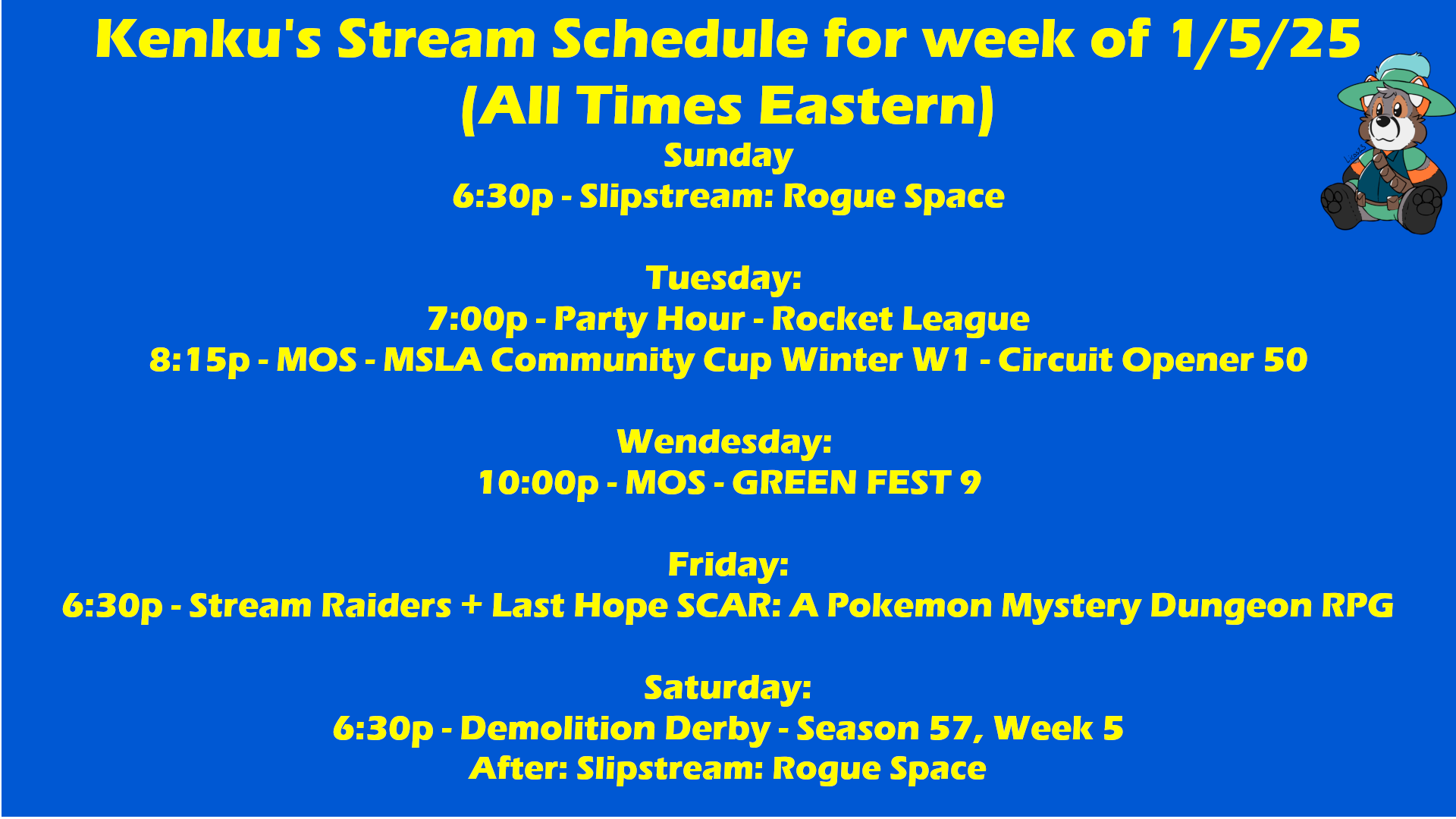 Kenku's Stream Schedule for week of 1/5/25
(All Times Eastern)
Sunday
6:30p - Slipstream: Rogue Space

Tuesday:
7:00p - Party Hour - Rocket League
8:15p - MOS - MSLA Community Cup Winter W1 - Circuit Opener 50

Wendesday:
10:00p - MOS - GREEN FEST 9

Friday:
6:30p - Stream Raiders + Last Hope SCAR: A Pokemon Mystery Dungeon RPG

Saturday:
6:30p - Demolition Derby - Season 57, Week 5
After: Slipstream: Rogue Space